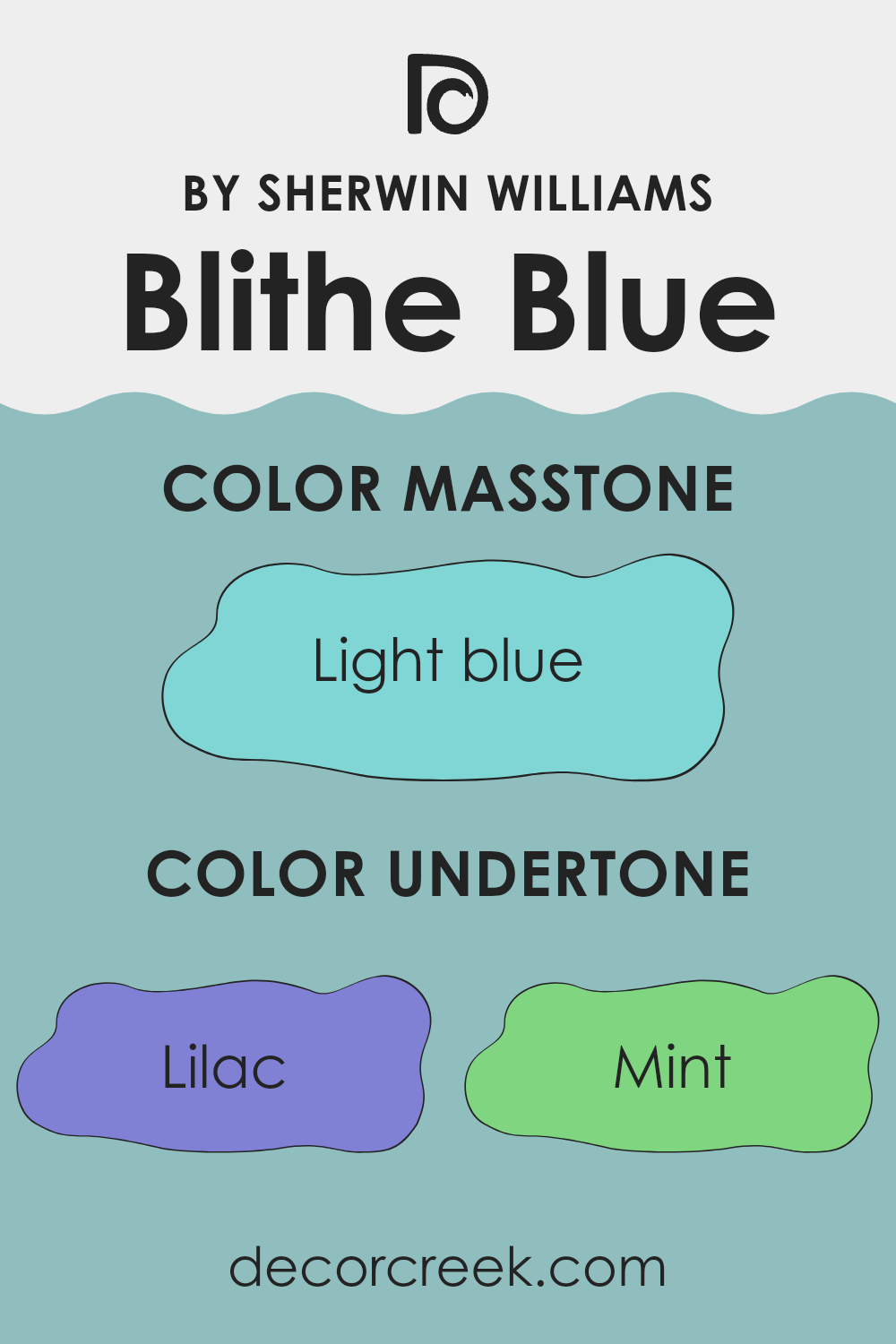 BY SHERWIN WILLIAMS

Blithe Blue

COLOR MASSTONE

Light blue

COLOR UNDERTONE

Lilac

Mint

decorcreek.com